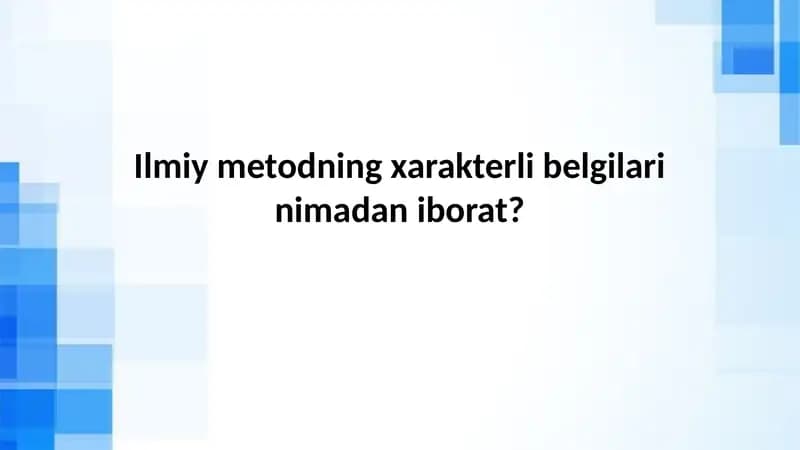 Ilmiy metodning xarakterli belgilari nimadan iborat?